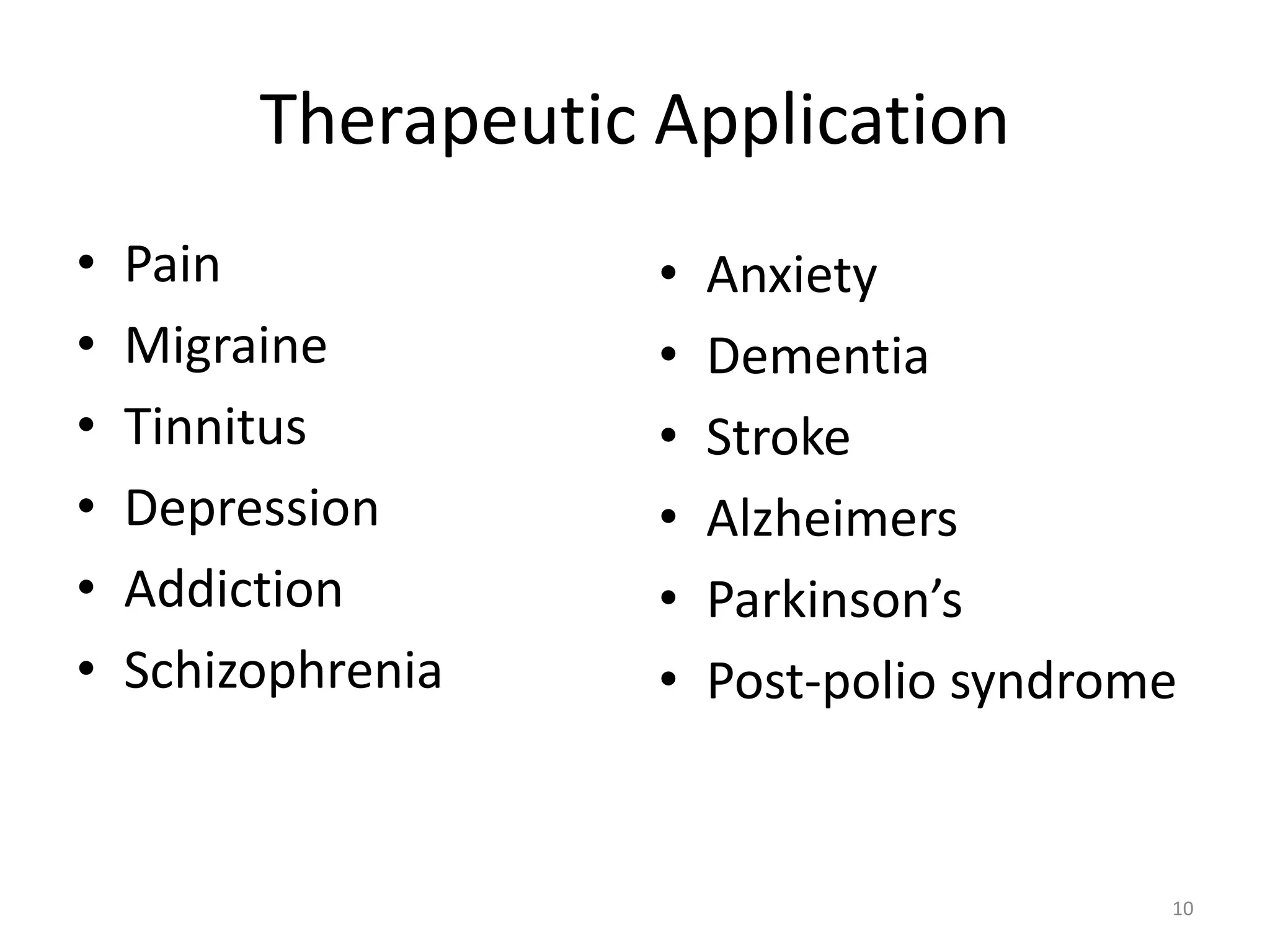 Therapeutic Application

• Pain
• Migraine
• Tinnitus
• Depression
• Addiction
• Schizophrenia

• Anxiety
• Dementia
• Stroke
• Alzheimers
• Parkinson’s
• Post-polio syndrome

10